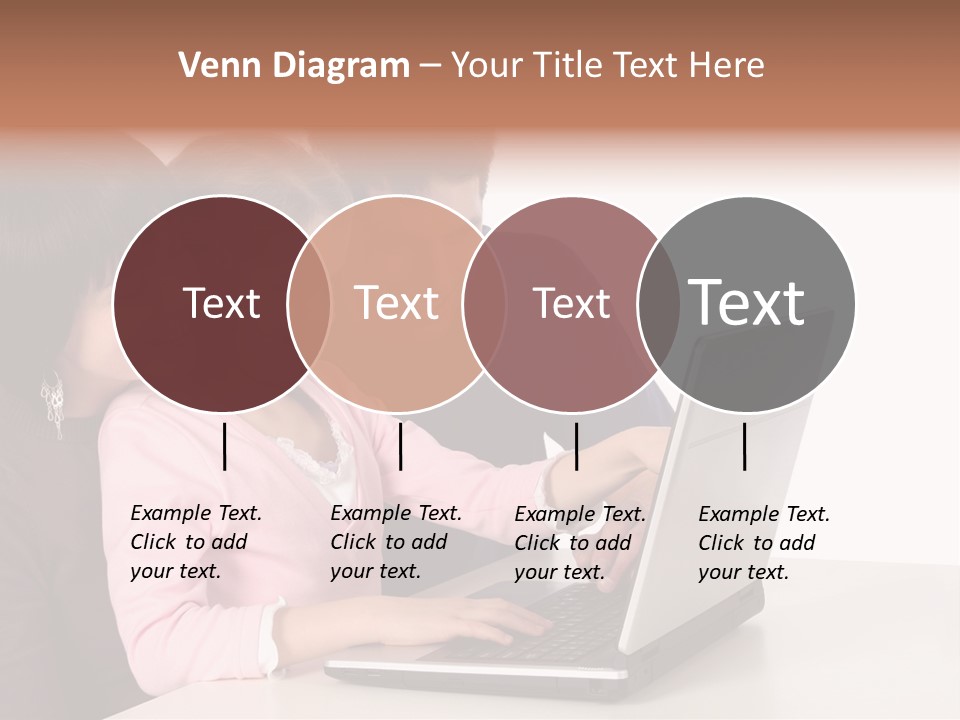 Venn Diagram – Your Title Text Here

Text

Text

Text

Text

Example Text. Click to add your text.

Example Text. Click to add your text.

Example Text. Click to add your text.

Example Text. Click to add your text.